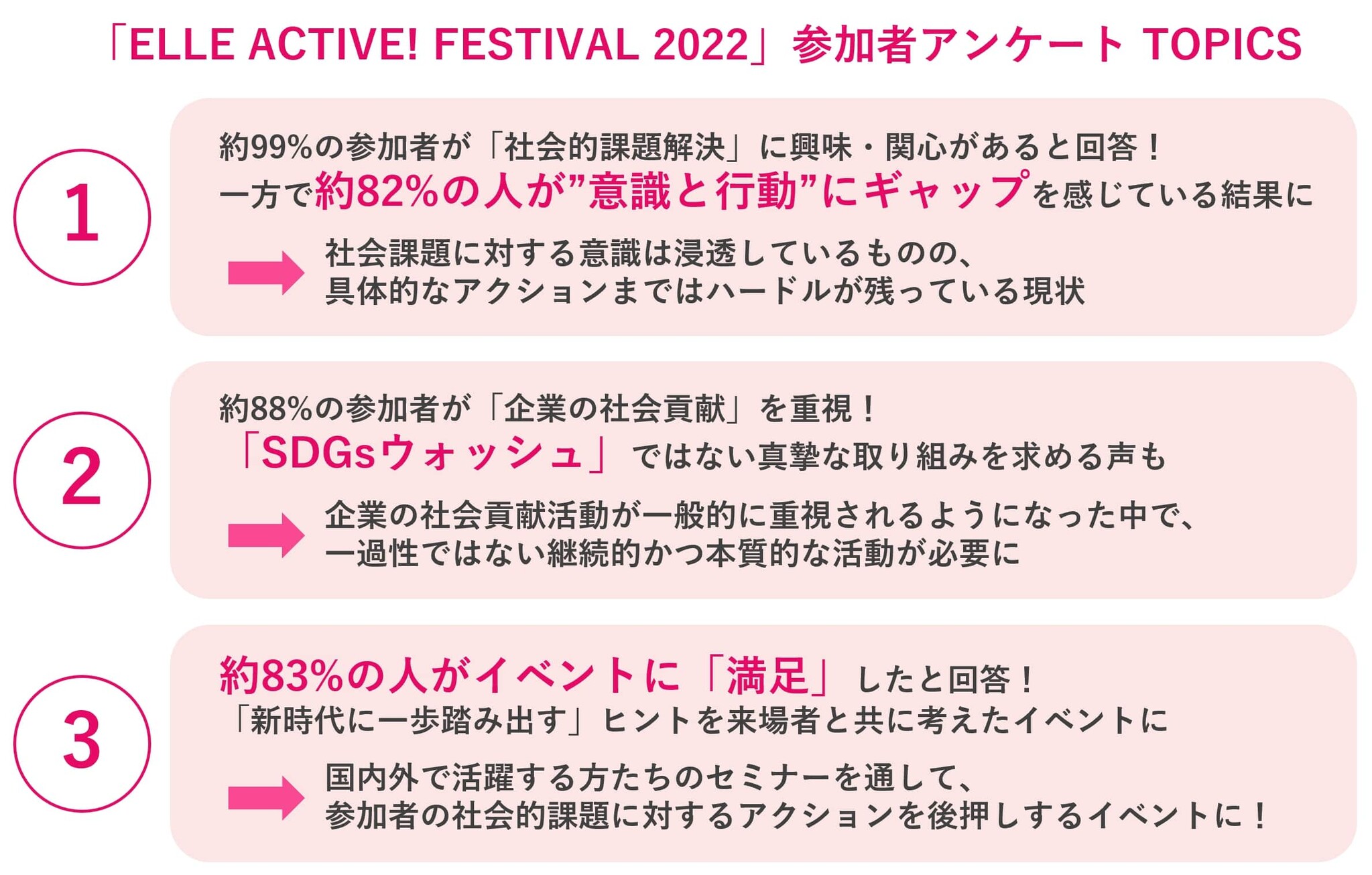 「ELLE ACTIVE! FESTIVAL 2022」参加者アンケート TOPICS

1

約99%の参加者が「社会的課題解決」に興味・関心があると回答！
一方で約82%の人が”意識と行動”にギャップを感じている結果に

社会課題に対する意識は浸透しているものの、
具体的なアクションまではハードルが残っている現状

2

約88%の参加者が「企業の社会貢献」を重視！
「SDGsウォッシュ」ではない真摯な取り組みを求める声も

企業の社会貢献活動が一般的に重視されるようになった中で、
一過性ではない継続的かつ本質的な活動が必要に

3

約83%の人がイベントに「満足」したと回答！
「新時代に一歩踏み出す」ヒントを来場者と共に考えたイベントに

国内外で活躍する方たちのセミナーを通して、
参加者の社会的課題に対するアクションを後押しするイベントに！